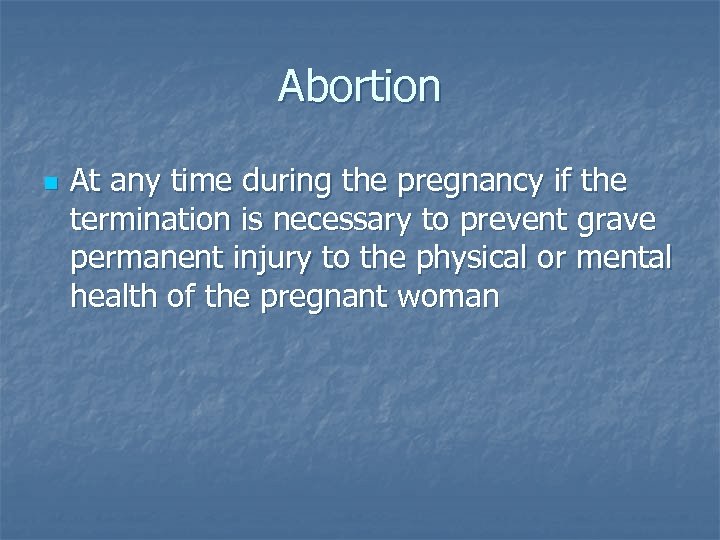 Abortion

At any time during the pregnancy if the termination is necessary to prevent grave permanent injury to the physical or mental health of the pregnant woman